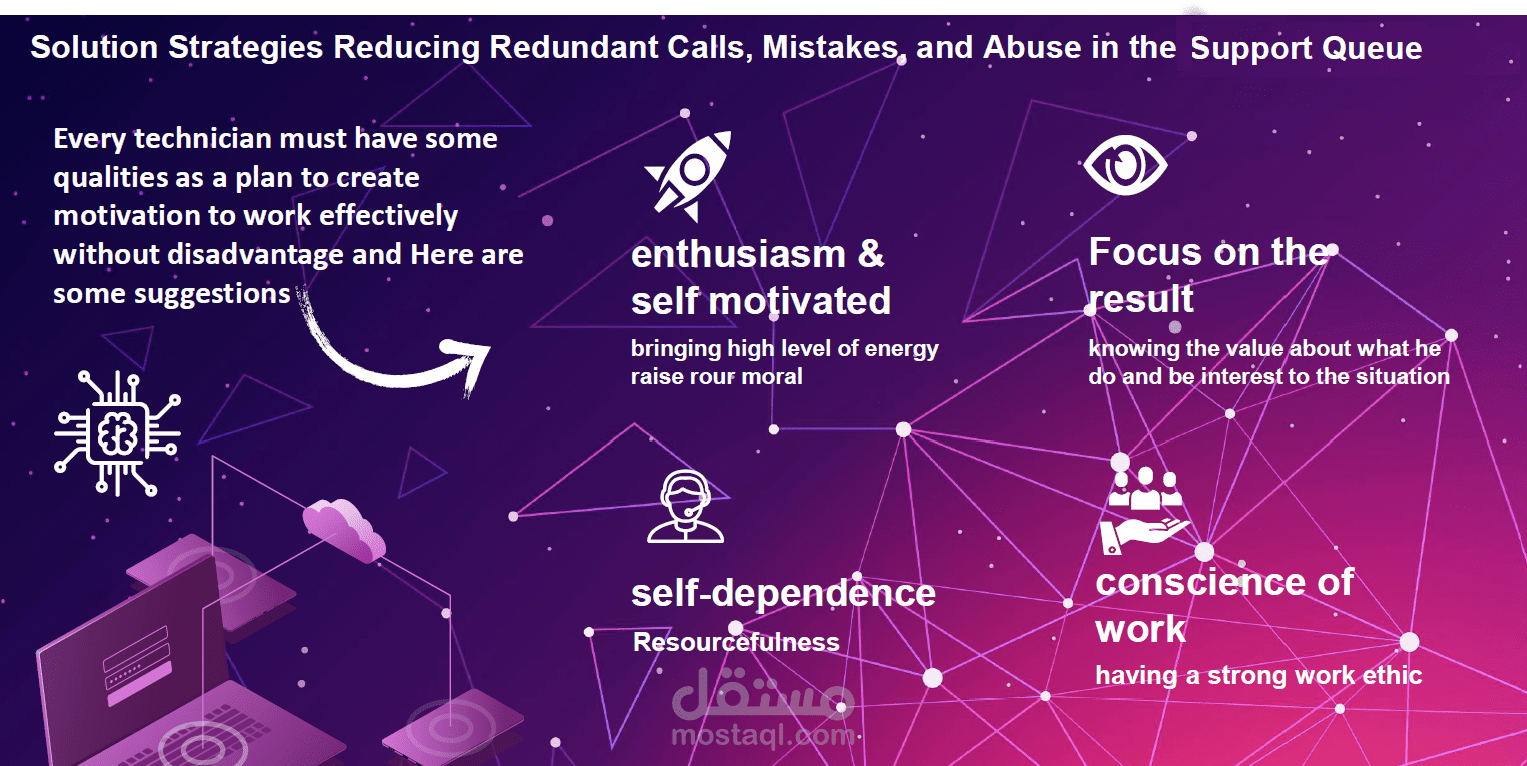 Solution Strategies Reducing Redundant Calls, Mistakes, and Abuse in the Support Queue

Every technician must have some qualities as a plan to create motivation to work effectively without disadvantage and Here are some suggestions

enthusiasm & self motivated

bringing high level of energy raise rour moral

Focus on the result

knowing the value about what he do and be interest to the situation

self-dependence

Resourcefulness

conscience of work

having a strong work ethic

مستقل
mostaql.com